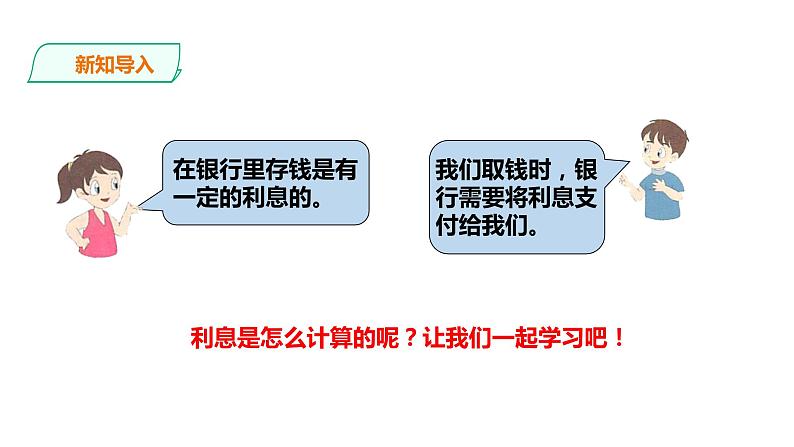 新知导入

在银行里存钱是有一定的利息的。

我们取钱时，银行需要将利息支付给我们。

利息是怎么计算的呢？让我们一起学习吧！